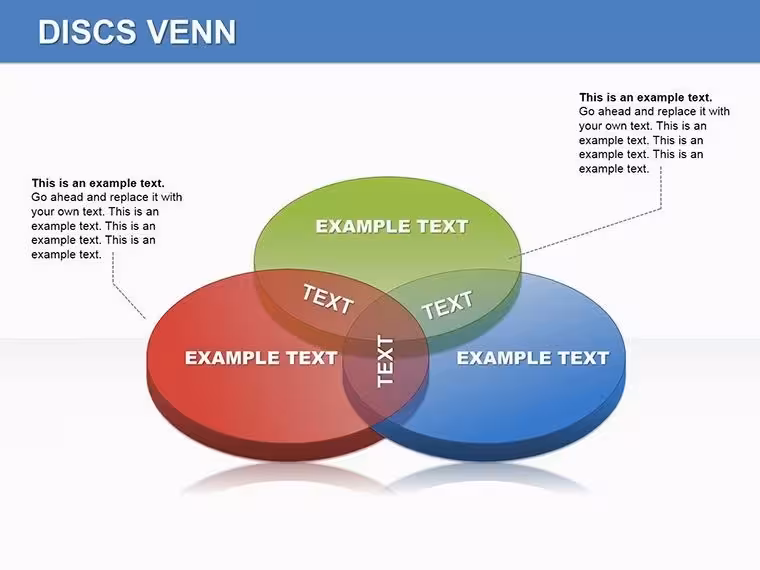 DISCS VENN

This is an example text.
Go ahead and replace it with your own text. This is an example text. This is an example text. This is an example text.

This is an example text.
Go ahead and replace it with your own text. This is an example text. This is an example text. This is an example text.

EXAMPLE TEXT

TEXT

TEXT

EXAMPLE TEXT

TEXT

EXAMPLE TEXT